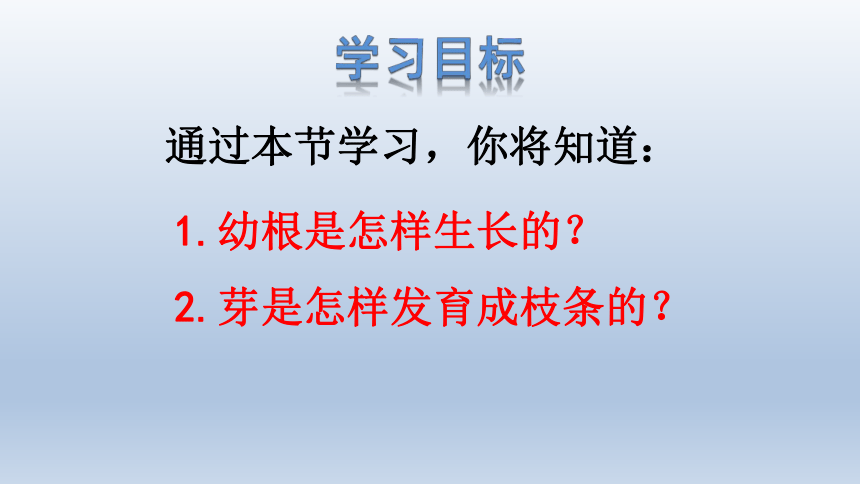 学习目标

通过本节学习，你将知道：

1. 幼根是怎样生长的？

2. 芽是怎样发育成枝条的？